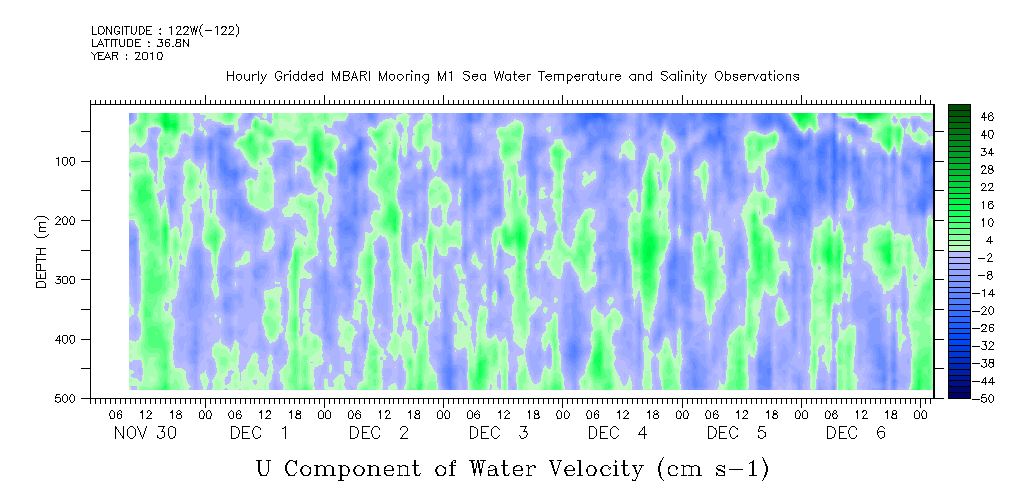 LONGITUDE : 122W(-122)
LATITUDE : 36.8N
YEAR : 2010

Hourly Gridded MBARI Mooring M1 Sea Water Temperature and Salinity Observations

DEPTH (m)

100
200
300
400
500

46
40
34
28
22
16
10
4
-2
-8
-14
-20
-26
-32
-38
-44
-50

06 12 18 00 06 12 18 00 06 12 18 00 06 12 18 00 06 12 18 00 06 12 18 00 06 12 18 00
NOV 30 DEC 1 DEC 2 DEC 3 DEC 4 DEC 5 DEC 6

U Component of Water Velocity (cm s-1)